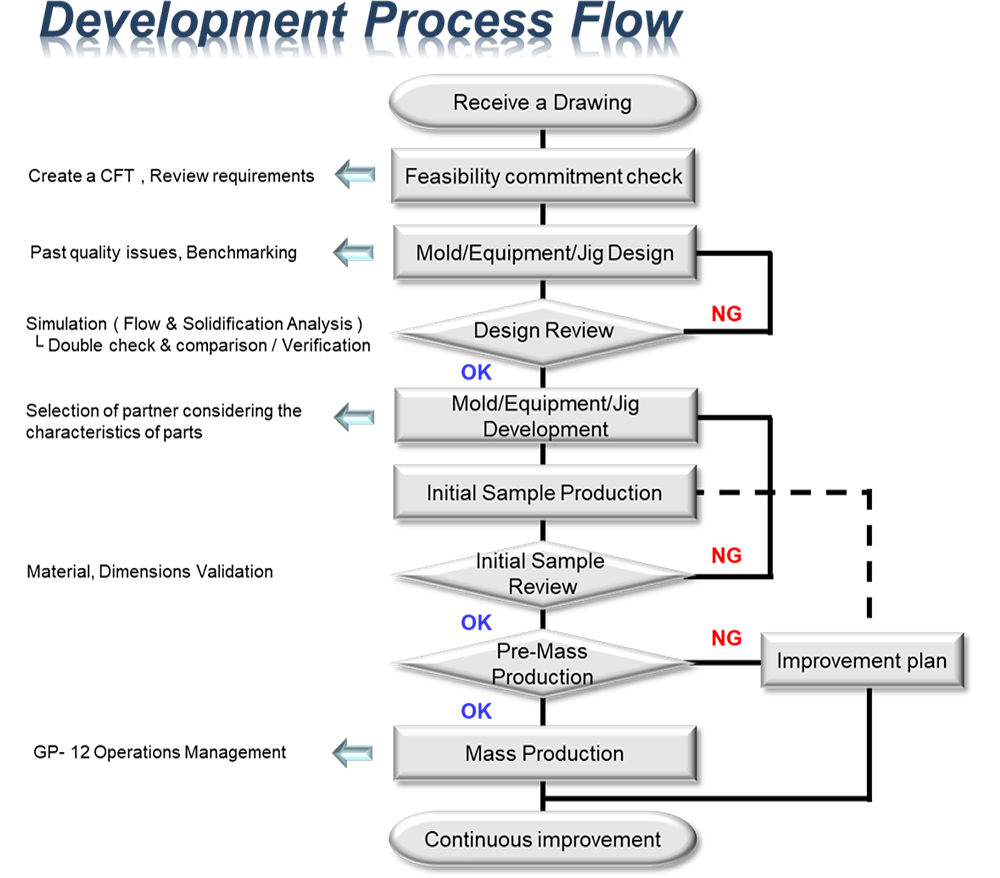 Development Process Flow

Receive a Drawing

Create a CFT , Review requirements

Feasibility commitment check

Past quality issues, Benchmarking

Mold/Equipment/Jig Design

Simulation ( Flow & Solidification Analysis )
└ Double check & comparison / Verification

Design Review

NG

OK

Selection of partner considering the characteristics of parts

Mold/Equipment/Jig Development

Initial Sample Production

Material, Dimensions Validation

Initial Sample Review

NG

OK

Pre-Mass Production

NG

Improvement plan

OK

GP- 12 Operations Management

Mass Production

Continuous improvement